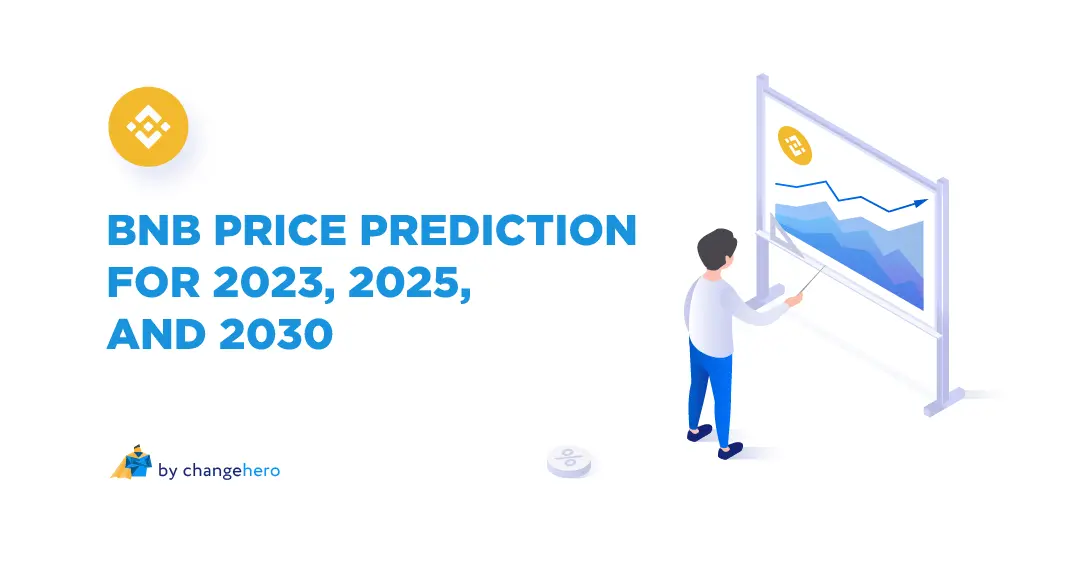 BNB PRICE PREDICTION FOR 2023, 2025, AND 2030

by changehero

%